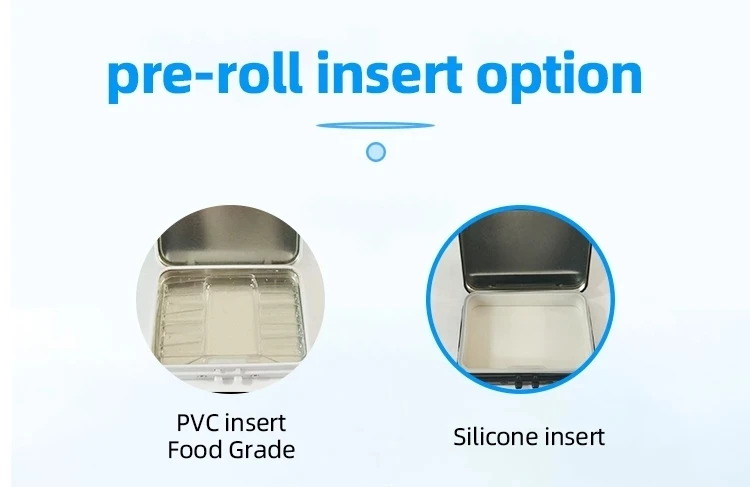 pre-roll insert option

PVC insert
Food Grade

Silicone insert